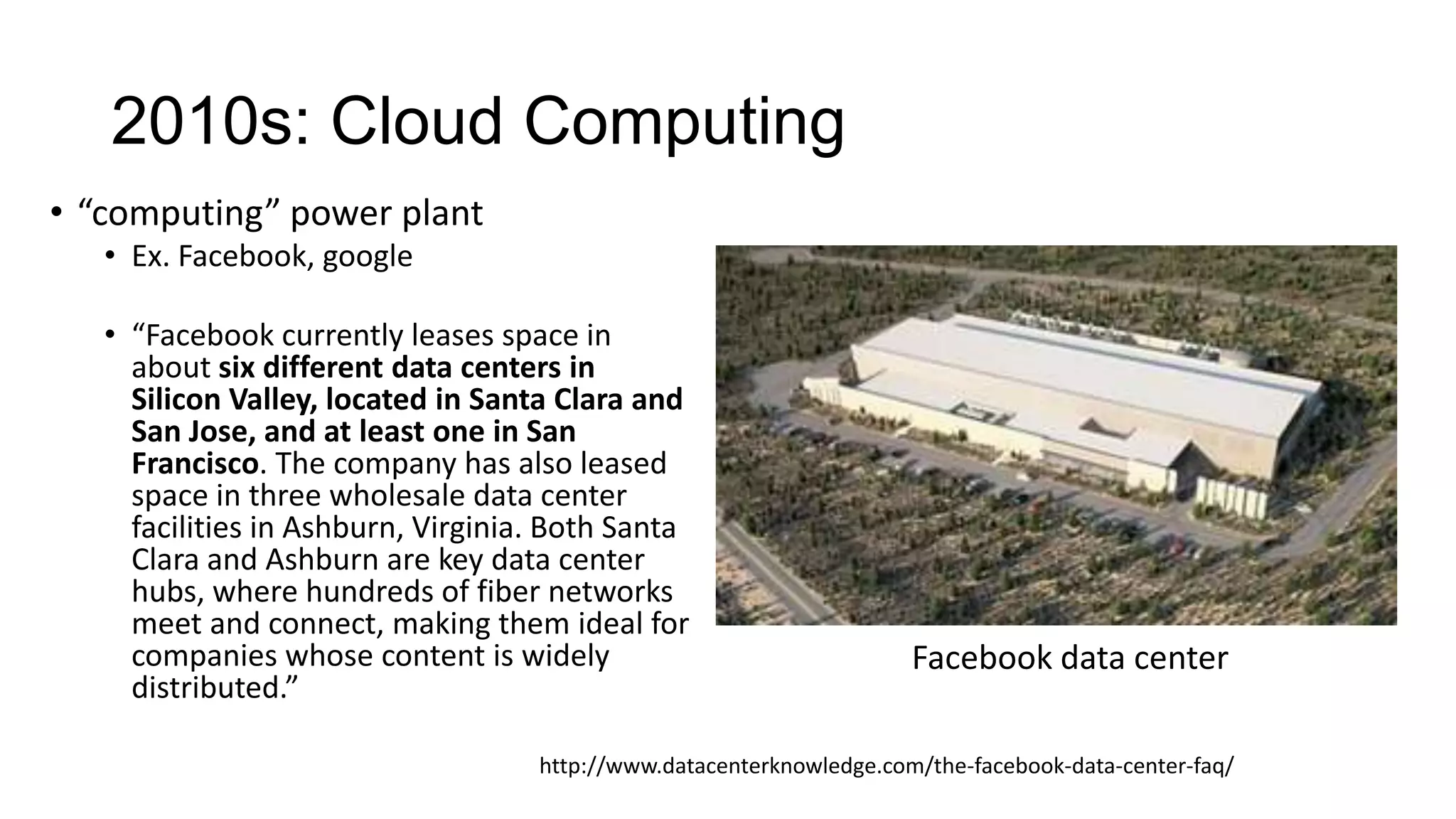 2010s: Cloud Computing

• “computing” power plant

• Ex. Facebook, google

• “Facebook currently leases space in about six different data centers in Silicon Valley, located in Santa Clara and San Jose, and at least one in San Francisco. The company has also leased space in three wholesale data center facilities in Ashburn, Virginia. Both Santa Clara and Ashburn are key data center hubs, where hundreds of fiber networks meet and connect, making them ideal for companies whose content is widely distributed.”

Facebook data center

http://www.datacenterknowledge.com/the-facebook-data-center-faq/